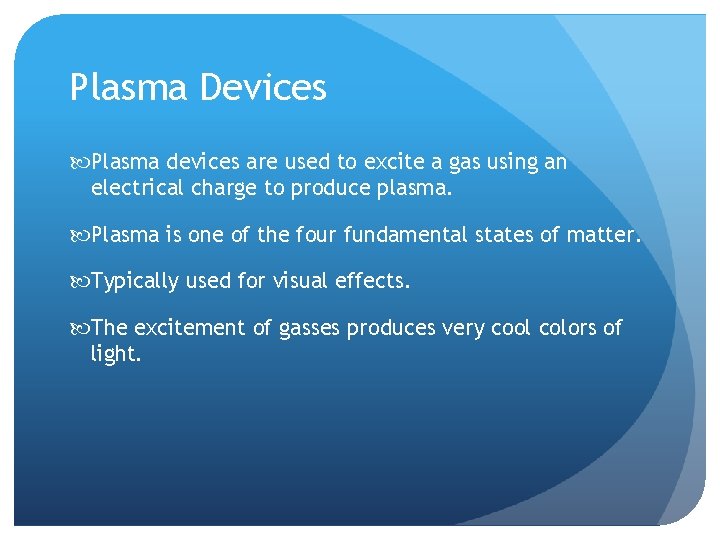 Plasma Devices

Plasma devices are used to excite a gas using an electrical charge to produce plasma.

Plasma is one of the four fundamental states of matter.

Typically used for visual effects.

The excitement of gasses produces very cool colors of light.